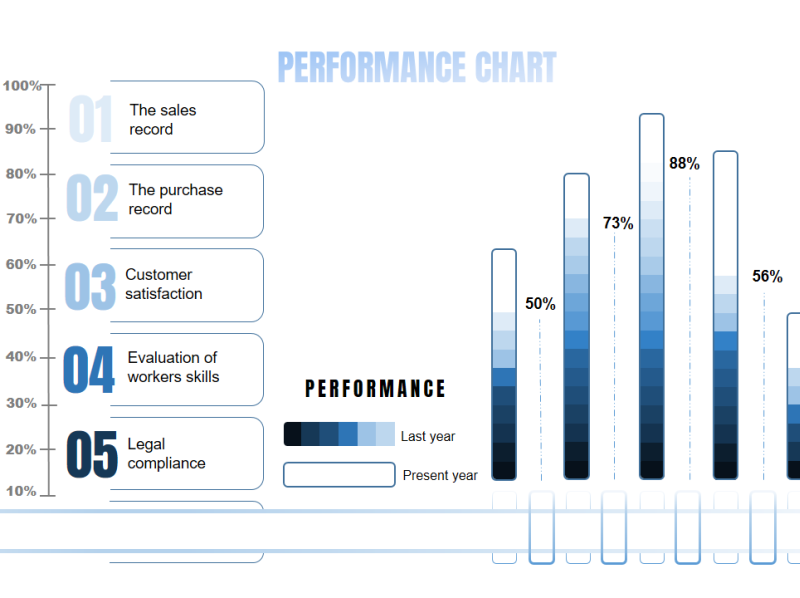 PERFORMANCE CHART

100%
90%
80%
70%
60%
50%
40%
30%
20%
10%

01 The sales record

02 The purchase record

03 Customer satisfaction

04 Evaluation of workers skills

05 Legal compliance

PERFORMANCE

Last year

Present year

50%

73%

88%

56%